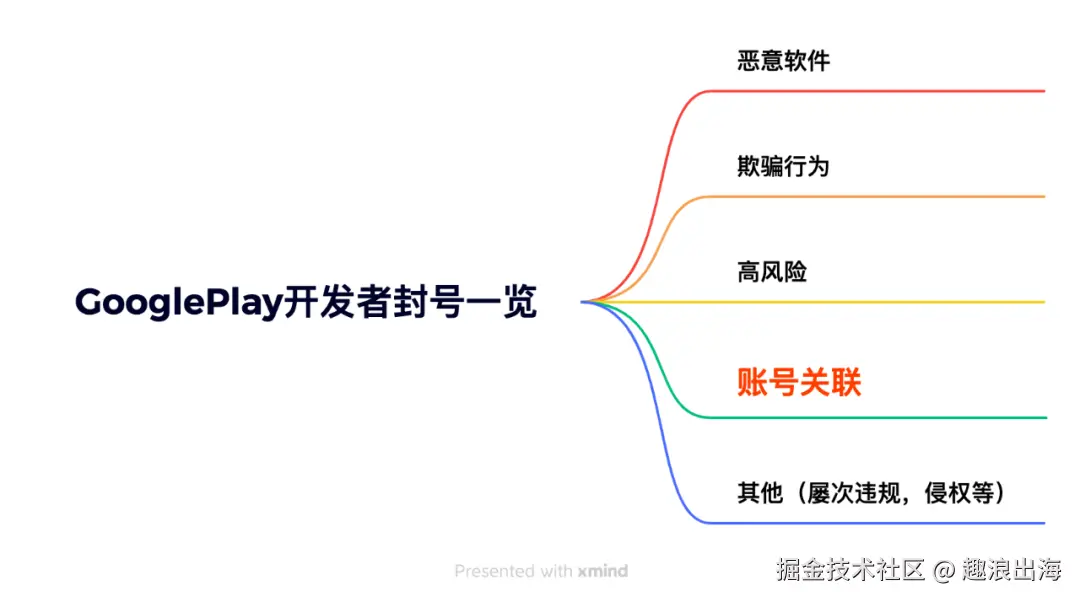 GooglePlay开发者封号一览

恶意软件

欺骗行为

高风险

账号关联

其他（屡次违规，侵权等）

Presented with xmind

掘金技术社区 @ 趣浪出海